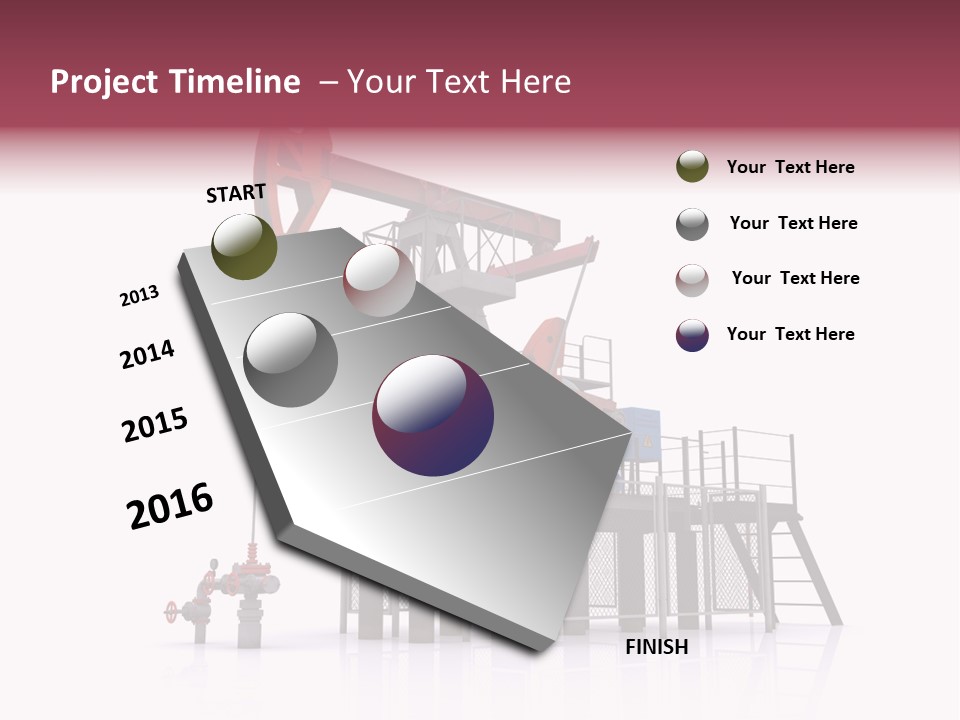 Project Timeline – Your Text Here

START

2013

2014

2015

2016

FINISH

Your Text Here

Your Text Here

Your Text Here

Your Text Here